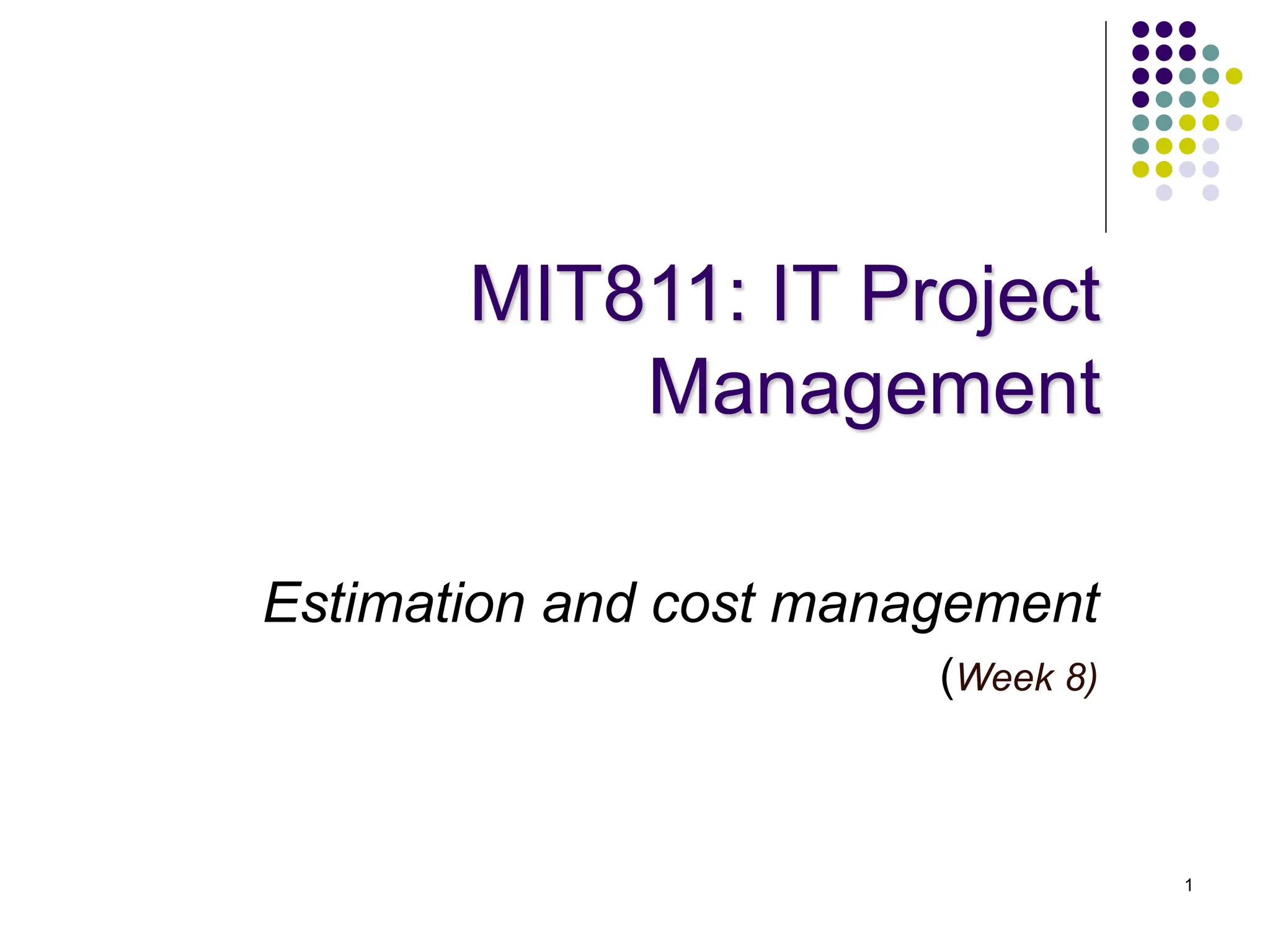 MIT811: IT Project Management

Estimation and cost management

(Week 8)

1